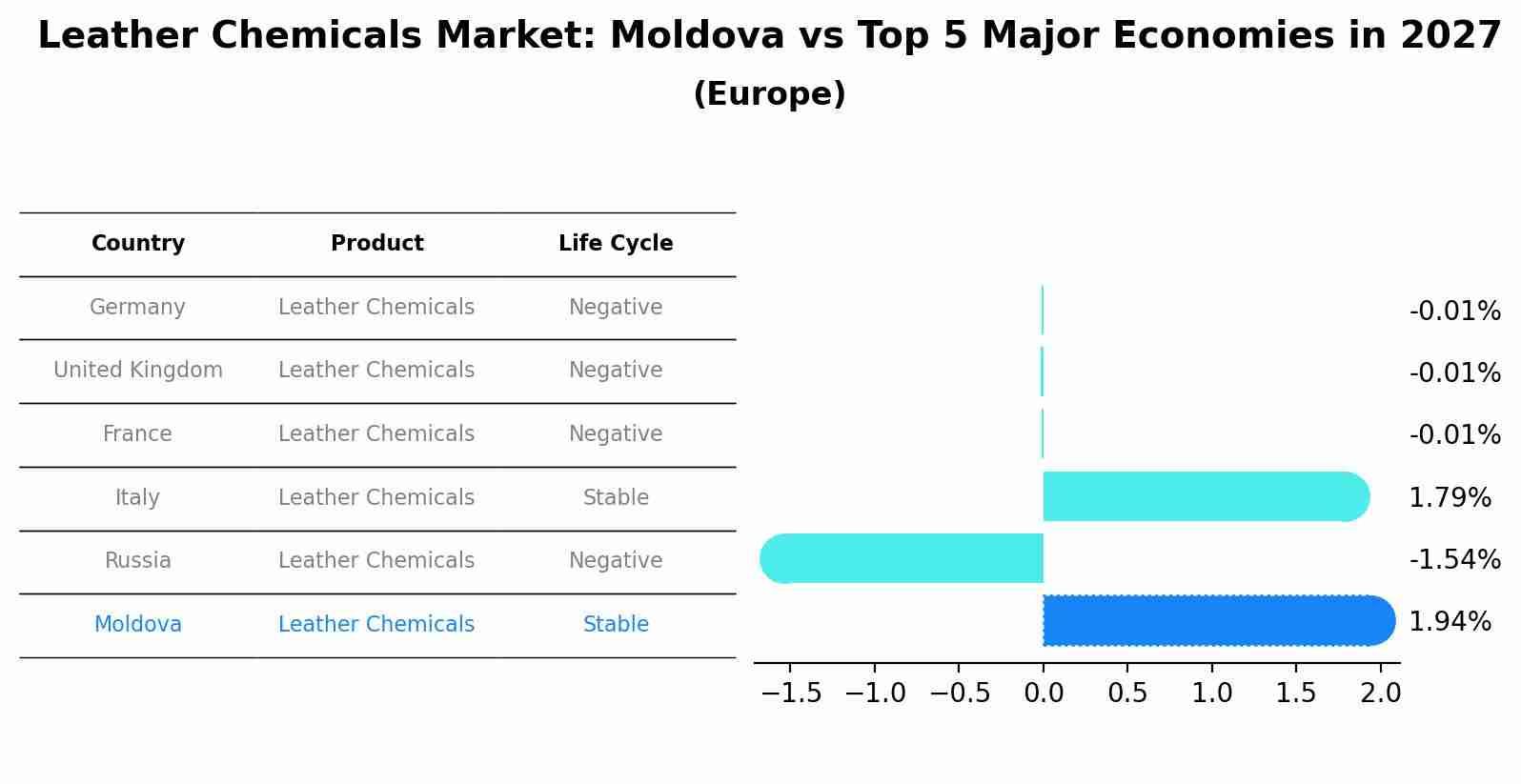 Leather Chemicals Market: Moldova vs Top 5 Major Economies in 2027
(Europe)

| Country | Product | Life Cycle |
|---|---|---|
| Germany | Leather Chemicals | Negative |
| United Kingdom | Leather Chemicals | Negative |
| France | Leather Chemicals | Negative |
| Italy | Leather Chemicals | Stable |
| Russia | Leather Chemicals | Negative |
| Moldova | Leather Chemicals | Stable |

-0.01%
-0.01%
-0.01%
1.79%
-1.54%
1.94%

−1.5 −1.0 −0.5 0.0 0.5 1.0 1.5 2.0